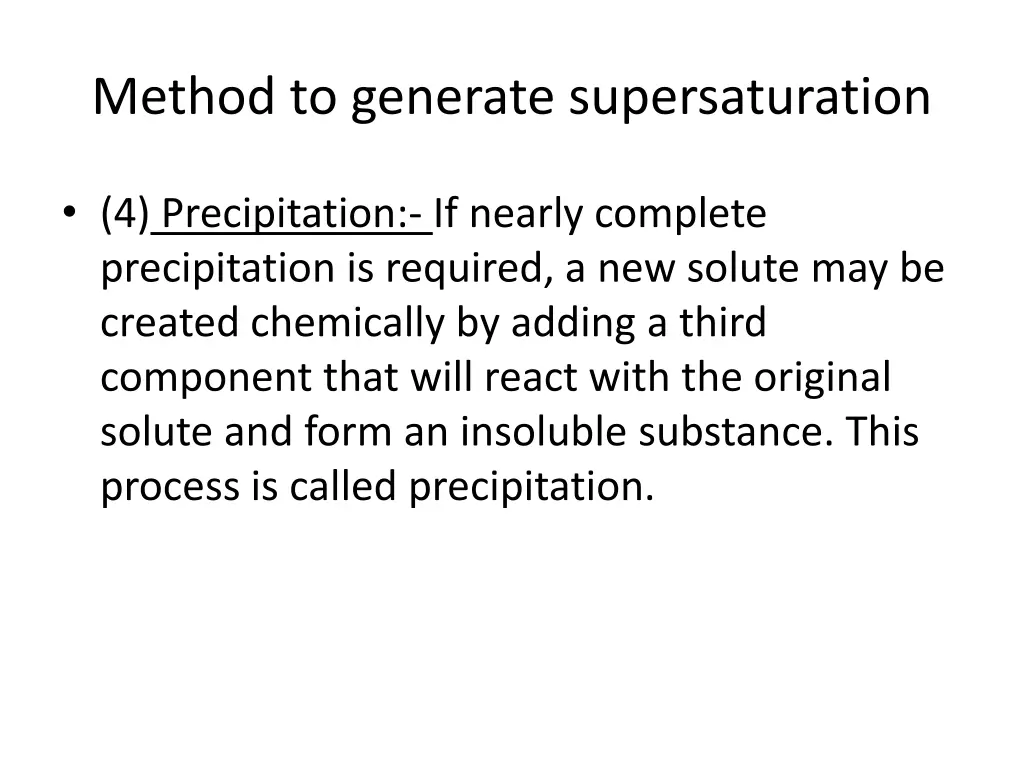 Method to generate supersaturation

• (4) Precipitation:- If nearly complete precipitation is required, a new solute may be created chemically by adding a third component that will react with the original solute and form an insoluble substance. This process is called precipitation.